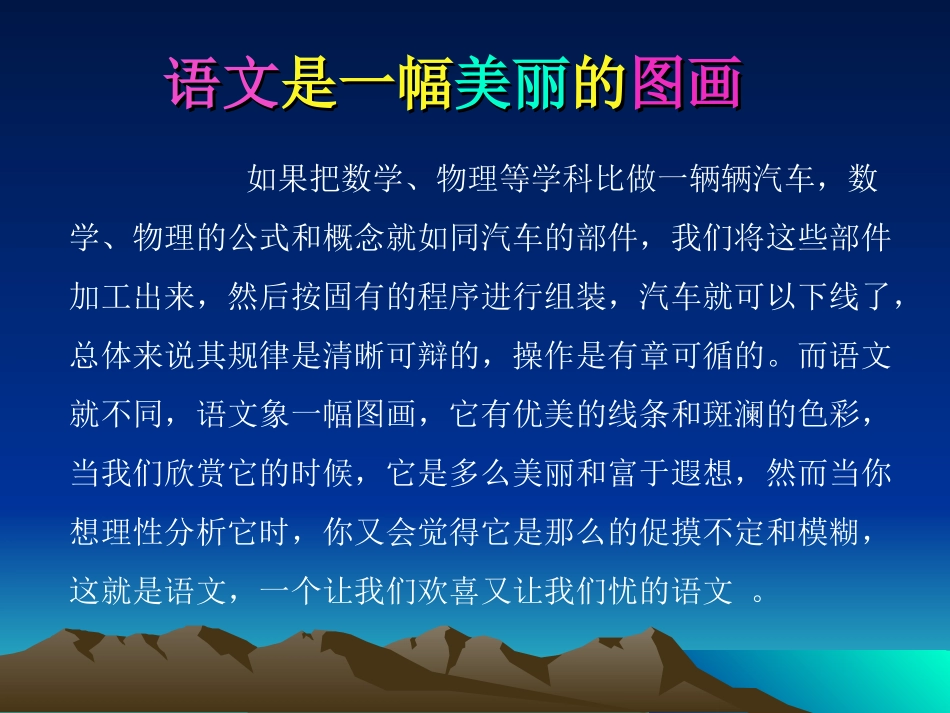 语文是一幅美丽的图画

如果把数学、物理等学科比做一辆辆汽车，数学、物理的公式和概念就如同汽车的部件，我们将这些部件加工出来，然后按固有的程序进行组装，汽车就可以下线了，总体来说其规律是清晰可辩的，操作是有章可循的。而语文就不同，语文象一幅图画，它有优美的线条和斑澜的色彩，当我们欣赏它的时候，它是多么美丽和富于遐想，然而当你想理性分析它时，你又会觉得它是那么的促摸不定和模糊，这就是语文，一个让我们欢喜又让我们忧的语文 。